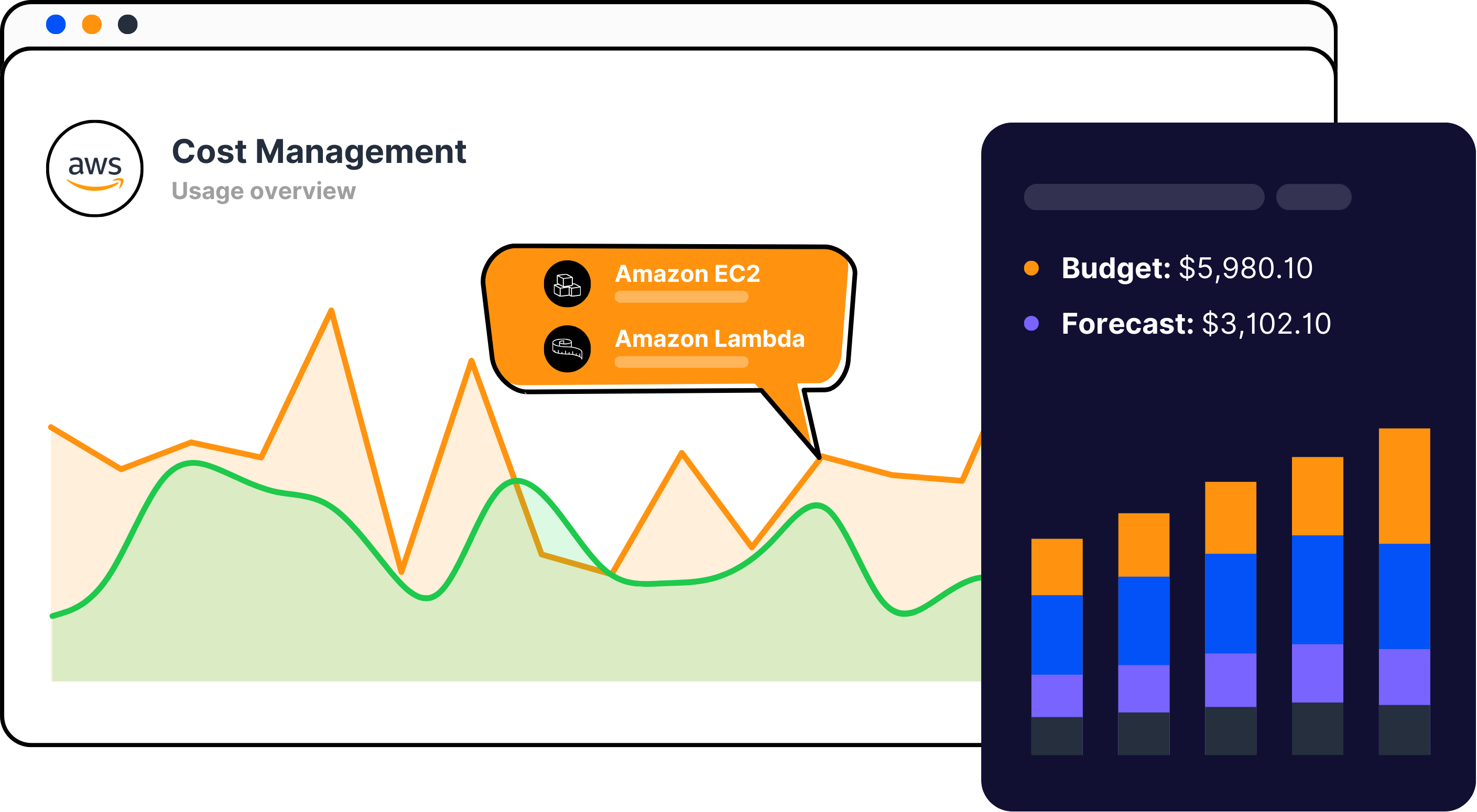 aws

Cost Management
Usage overview

Amazon EC2
Amazon Lambda

Budget: $5,980.10
Forecast: $3,102.10